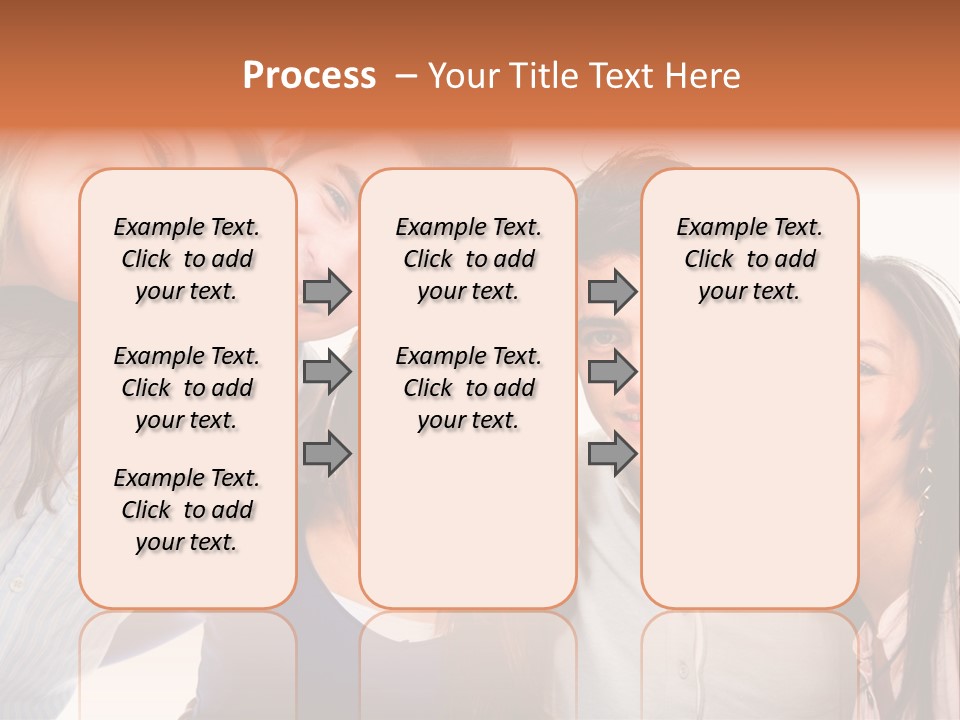 Process – Your Title Text Here

Example Text. Click to add your text.

Example Text. Click to add your text.

Example Text. Click to add your text.

Example Text. Click to add your text.

Example Text. Click to add your text.

Example Text. Click to add your text.